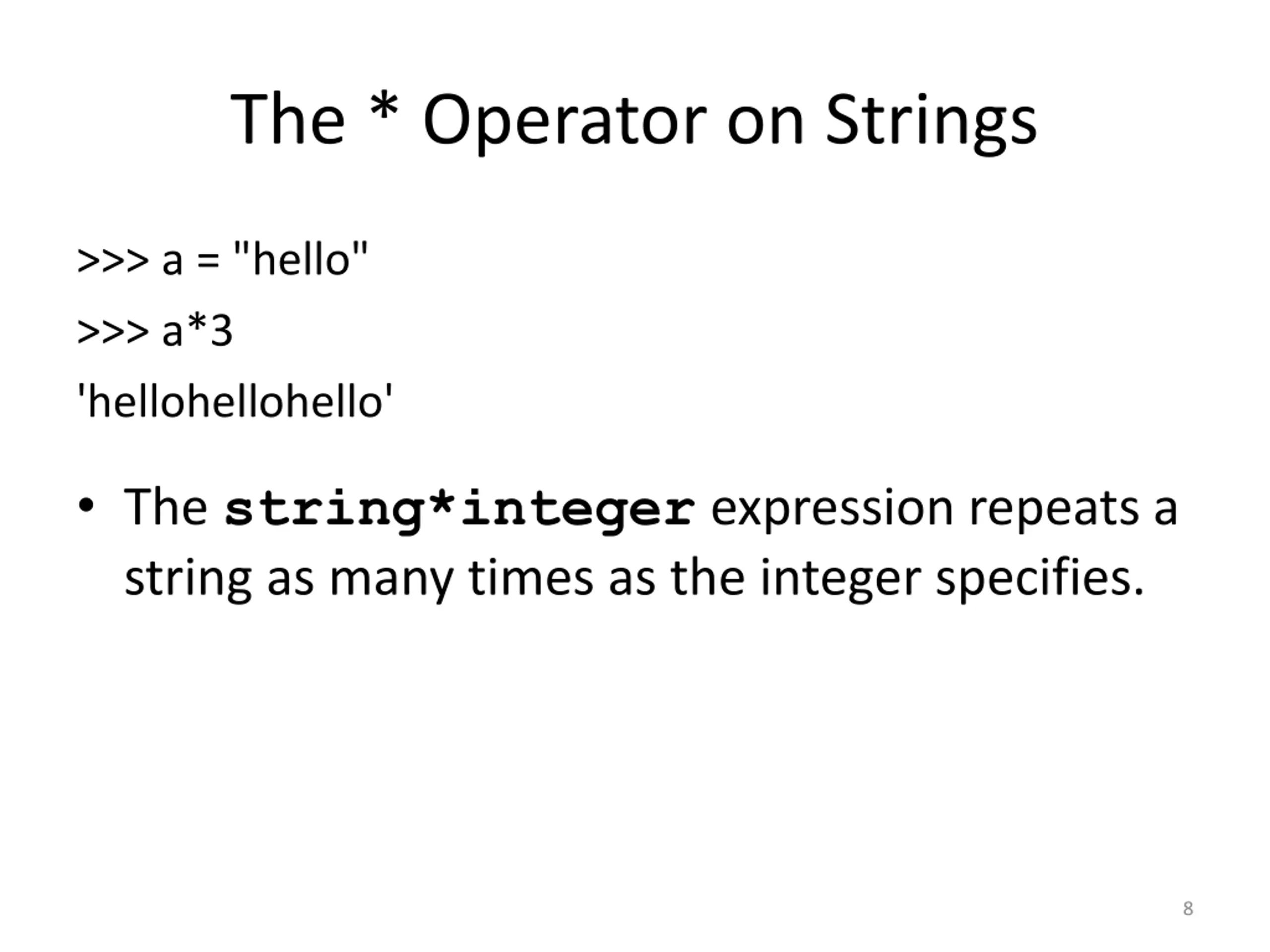 The * Operator on Strings

>>> a = "hello"

>>> a*3

'hellohellohello'

• The string*integer expression repeats a string as many times as the integer specifies.

8